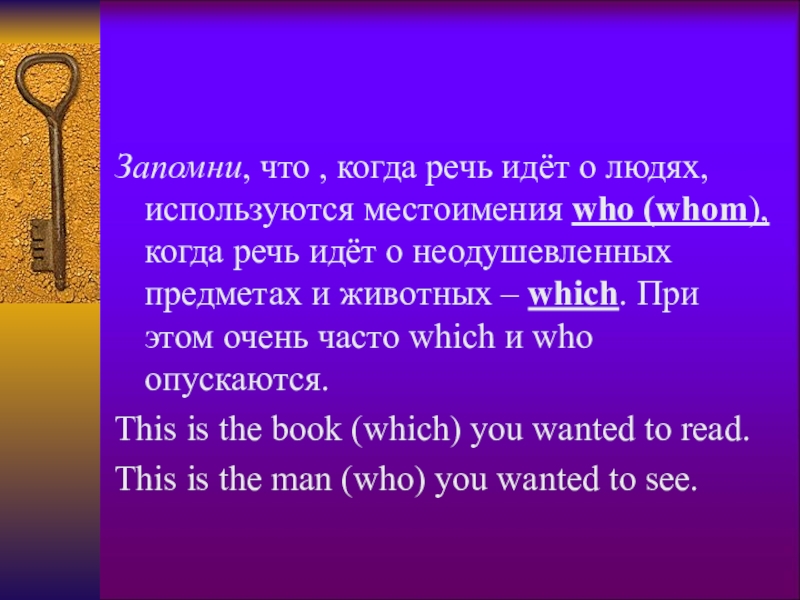 Запомни, что , когда речь идёт о людях, используются местоимения who (whom), когда речь идёт о неодушевленных предметах и животных – which. При этом очень часто which и who опускаются.

This is the book (which) you wanted to read.

This is the man (who) you wanted to see.